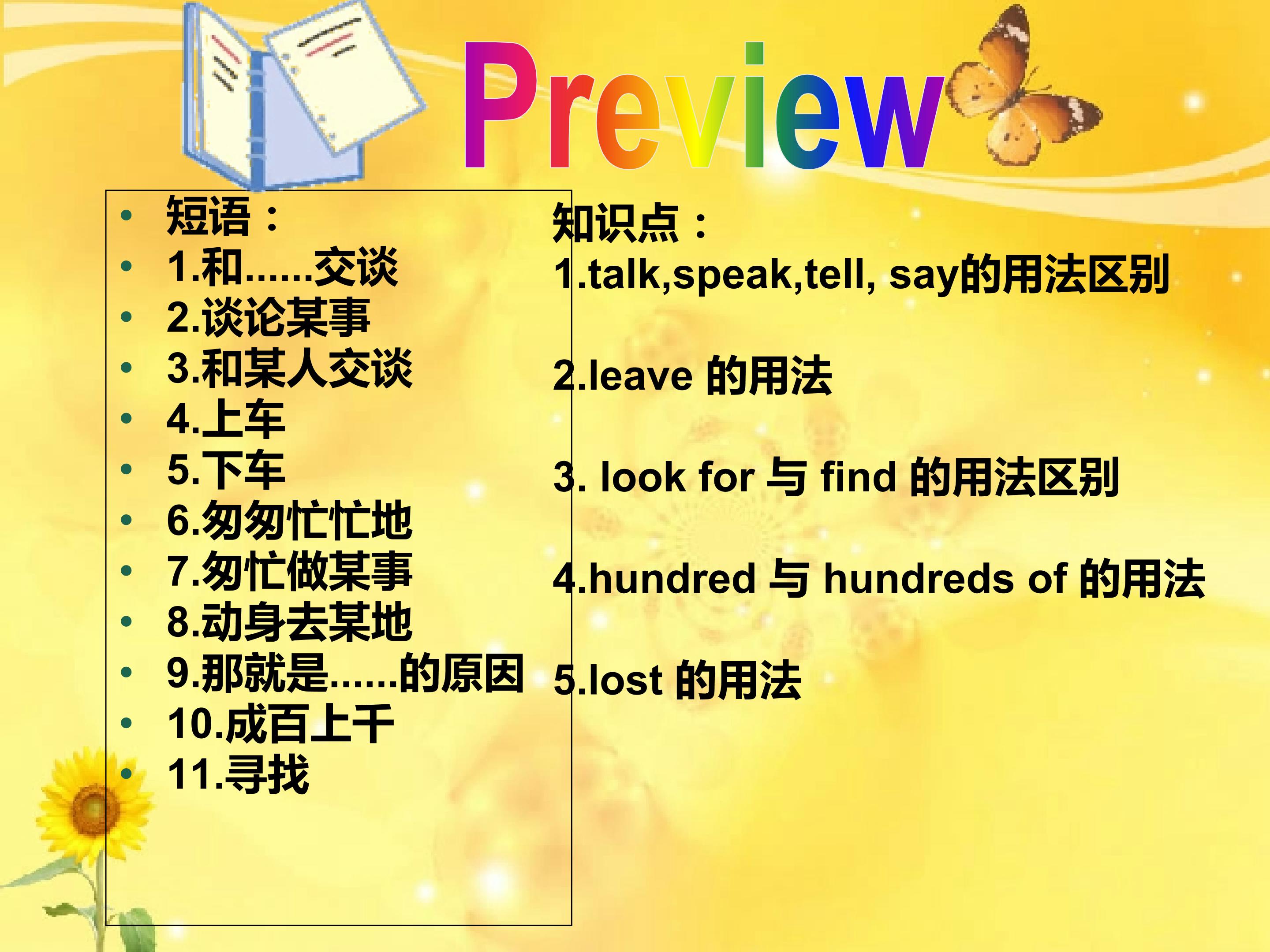 Preview

• 短语：
• 1.和......交谈
• 2.谈论某事
• 3.和某人交谈
• 4.上车
• 5.下车
• 6.匆匆忙忙地
• 7.匆忙做某事
• 8.动身去某地
• 9.那就是......的原因
• 10.成百上千
• 11.寻找

知识点：
1.talk,speak,tell, say的用法区别

2.leave 的用法

3. look for 与 find 的用法区别

4.hundred 与 hundreds of 的用法

5.lost 的用法